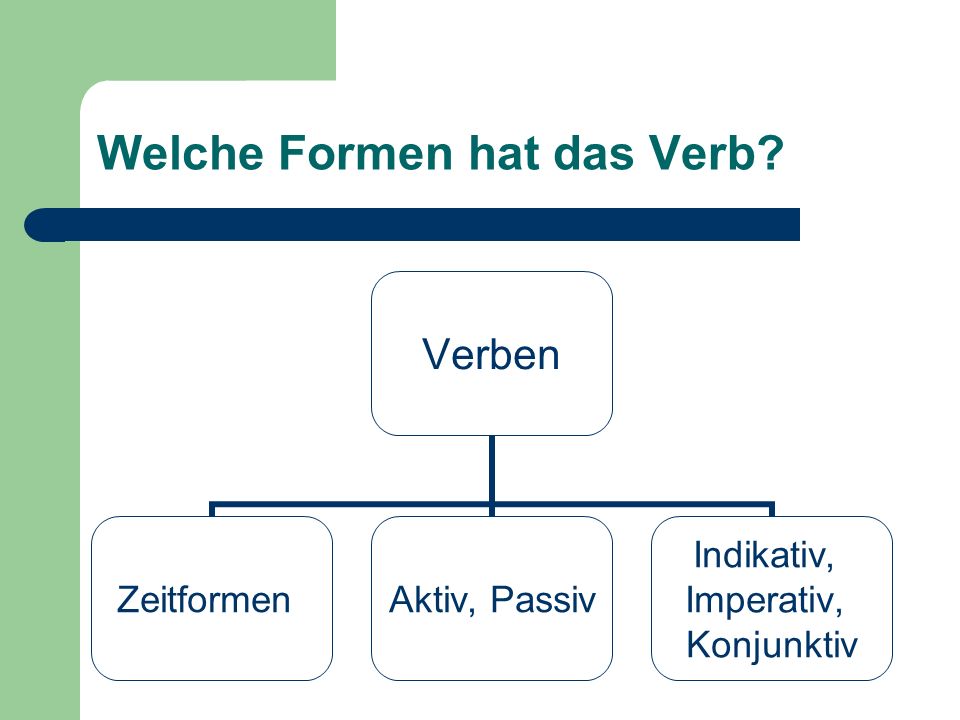 Welche Formen hat das Verb?

Verben

Zeitformen

Aktiv, Passiv

Indikativ, Imperativ, Konjunktiv